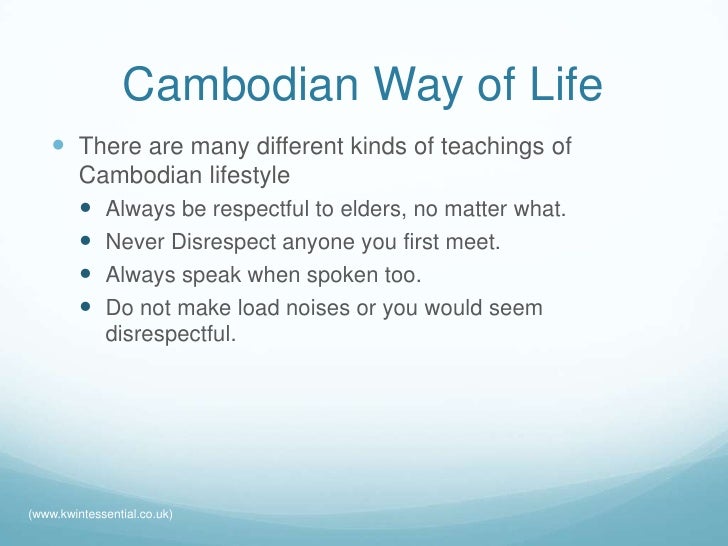 Cambodian Way of Life

- There are many different kinds of teachings of Cambodian lifestyle
  - Always be respectful to elders, no matter what.
  - Never Disrespect anyone you first meet.
  - Always speak when spoken too.
  - Do not make load noises or you would seem disrespectful.

(www.kwintessential.co.uk)